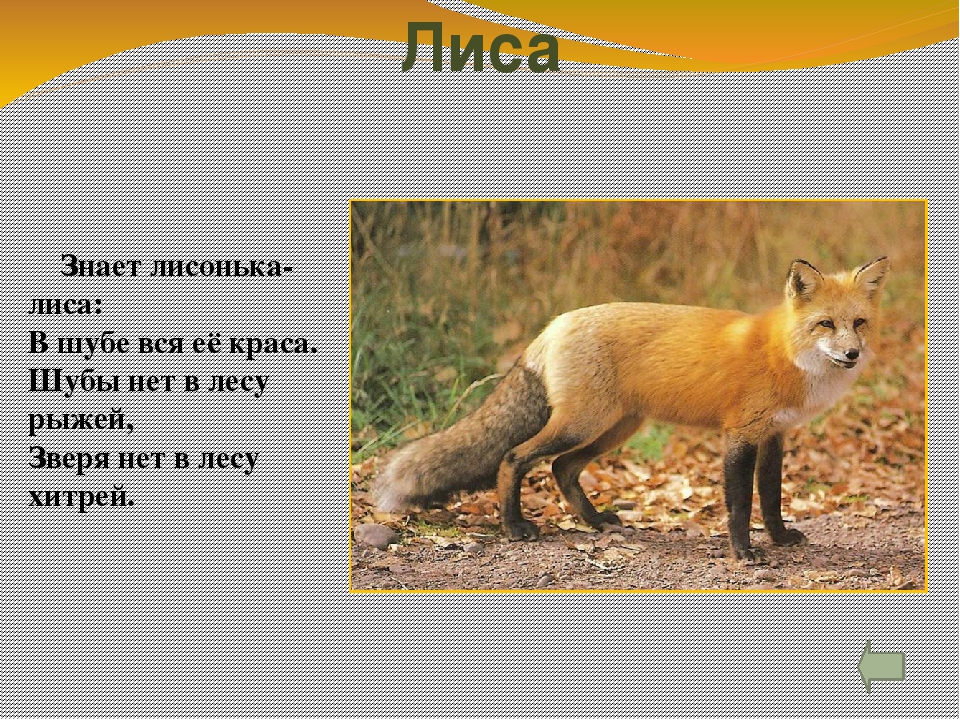 Лиса

Знает лисонька-лиса:
В шубе вся её краса.
Шубы нет в лесу рыжей,
Зверя нет в лесу хитрей.